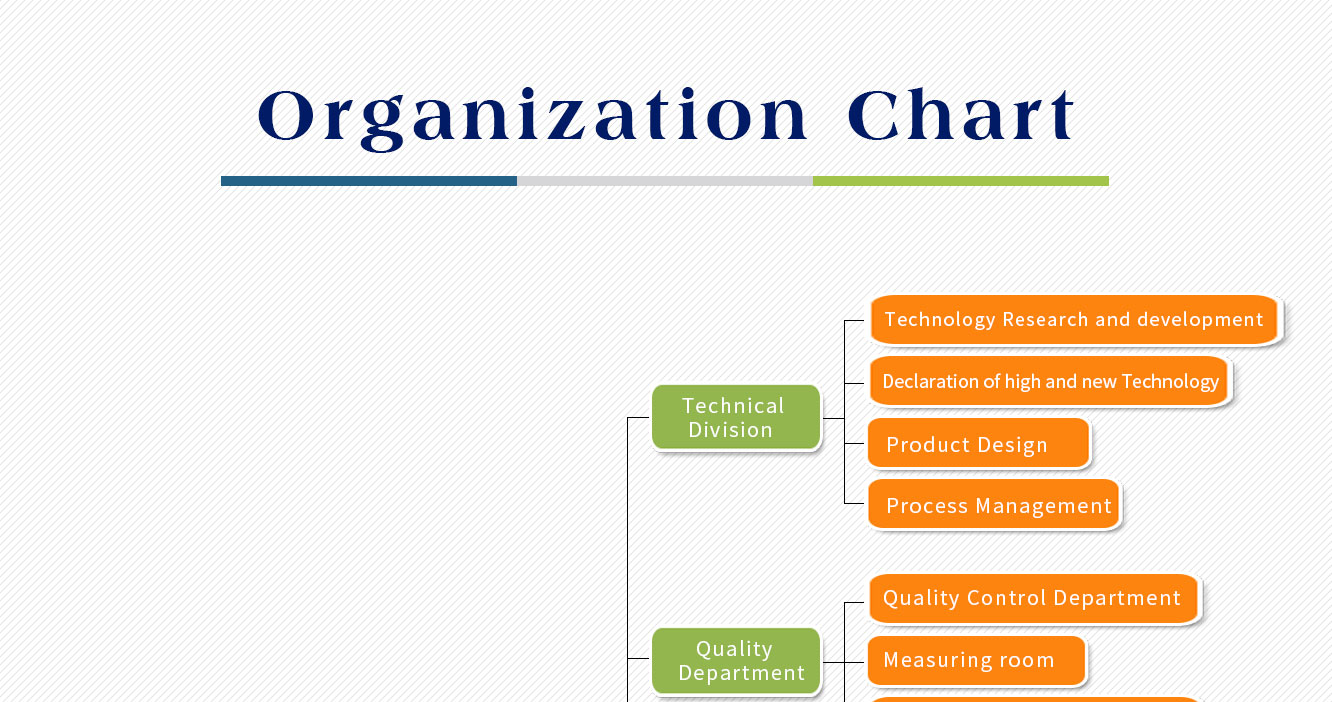 Organization Chart

Technical Division

Technology Research and development

Declaration of high and new Technology

Product Design

Process Management

Quality Department

Quality Control Department

Measuring room